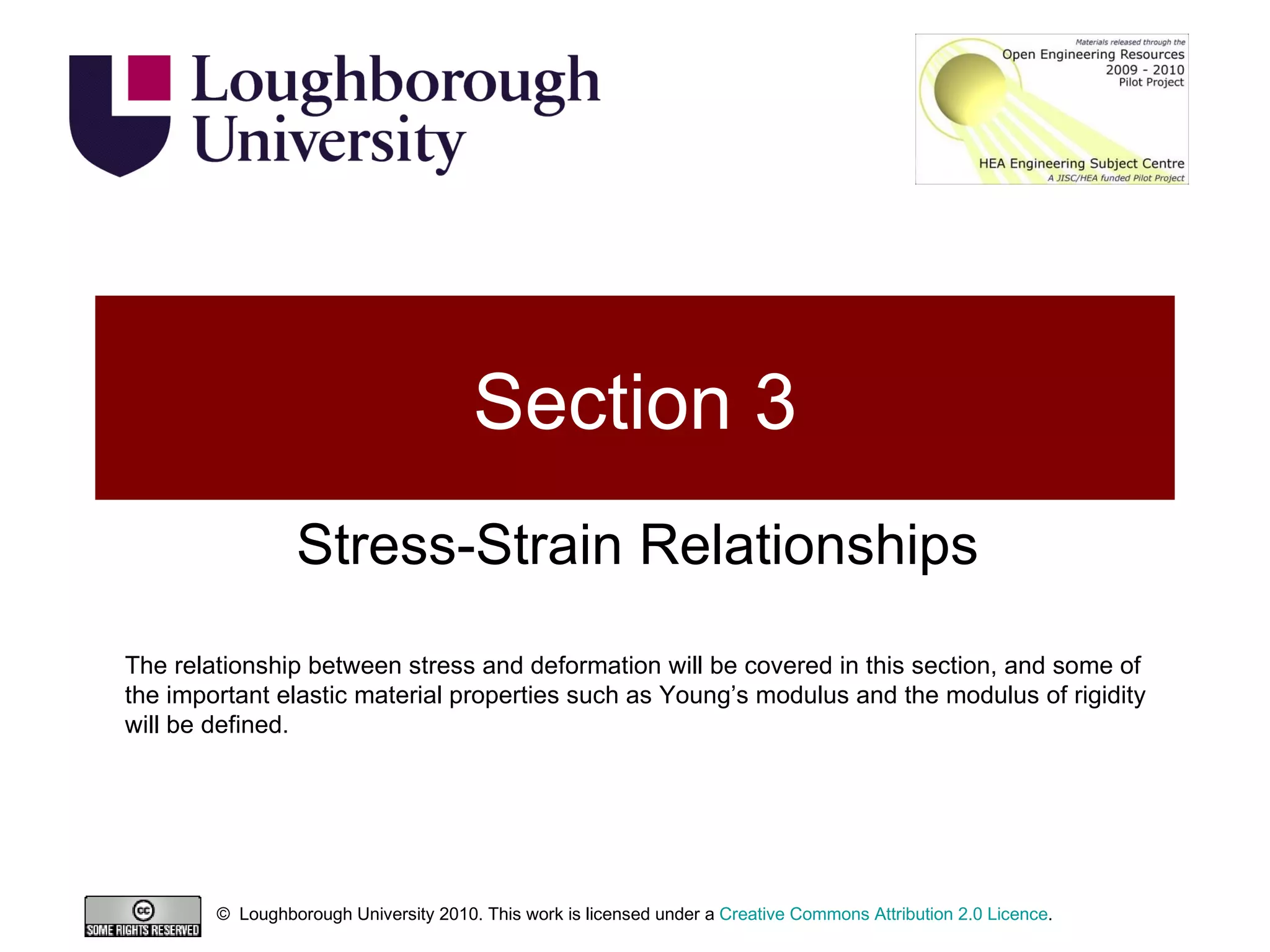 Loughborough University

Materials released through the
Open Engineering Resources
2009 - 2010
Pilot Project

HEA Engineering Subject Centre
A JISC/HEA funded Pilot Project

Section 3

Stress-Strain Relationships

The relationship between stress and deformation will be covered in this section, and some of the important elastic material properties such as Young's modulus and the modulus of rigidity will be defined.

cc
SOME RIGHTS RESERVED

© Loughborough University 2010. This work is licensed under a Creative Commons Attribution 2.0 Licence.